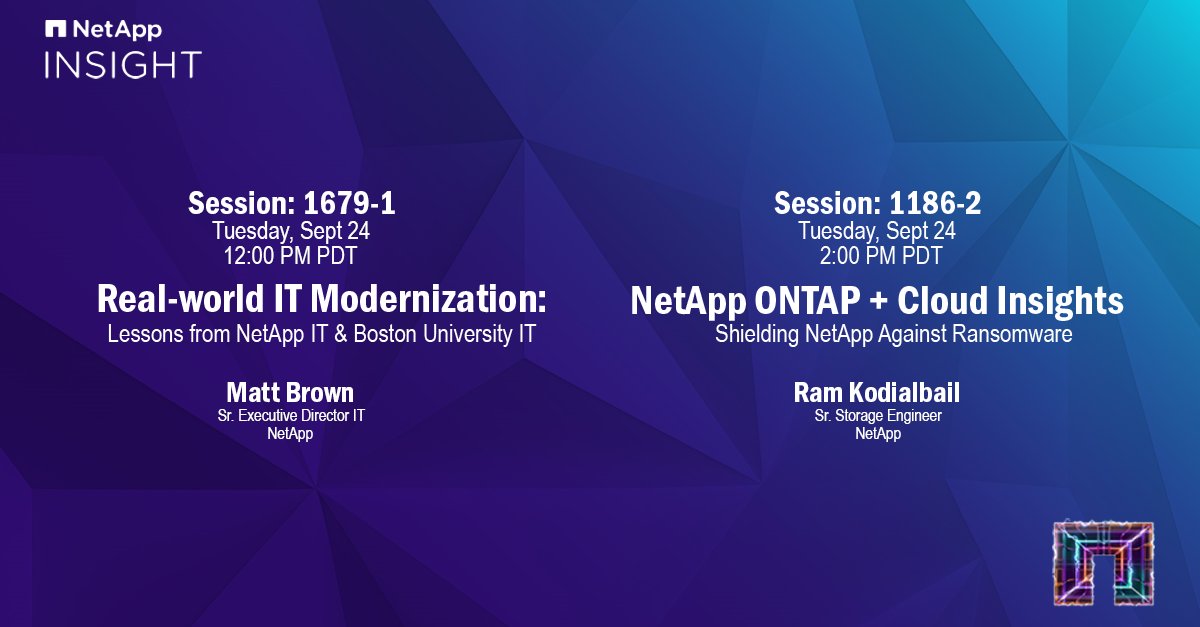 NetApp
INSIGHT

Session: 1679-1
Tuesday, Sept 24
12:00 PM PDT

Real-world IT Modernization:
Lessons from NetApp IT & Boston University IT

Matt Brown
Sr. Executive Director IT
NetApp

Session: 1186-2
Tuesday, Sept 24
2:00 PM PDT

NetApp ONTAP + Cloud Insights
Shielding NetApp Against Ransomware

Ram Kodialbail
Sr. Storage Engineer
NetApp